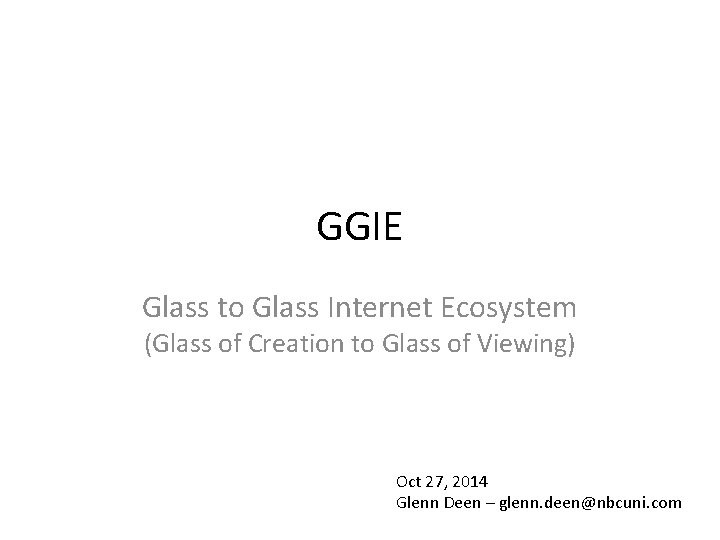 GGIE

Glass to Glass Internet Ecosystem
(Glass of Creation to Glass of Viewing)

Oct 27, 2014
Glenn Deen – glenn.deen@nbcuni.com